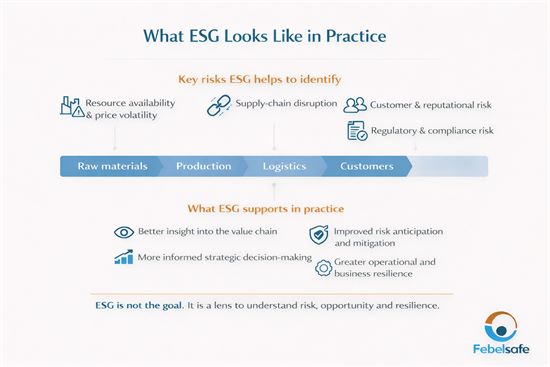 What ESG Looks Like in Practice

Key risks ESG helps to identify

Resource availability & price volatility

Supply-chain disruption

Customer & reputational risk

Regulatory & compliance risk

Raw materials
Production
Logistics
Customers

What ESG supports in practice

Better insight into the value chain

More informed strategic decision-making

Improved risk anticipation and mitigation

Greater operational and business resilience

ESG is not the goal. It is a lens to understand risk, opportunity and resilience.

Febelsafe